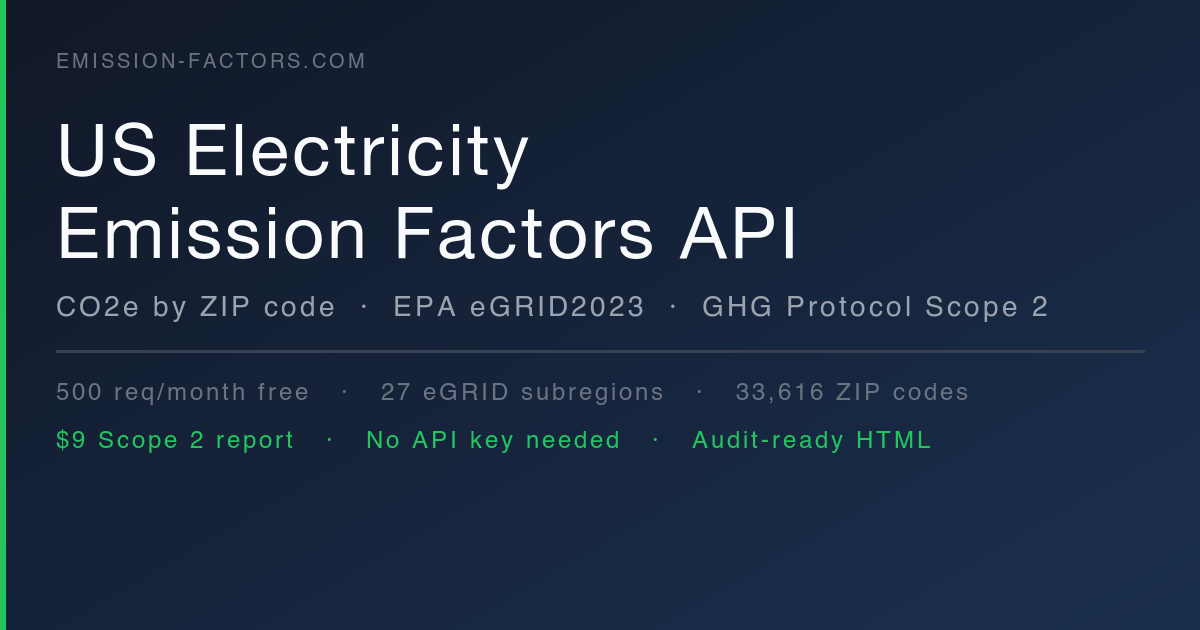 EMISSION-FACTORS.COM

US Electricity
Emission Factors API

CO2e by ZIP code · EPA eGRID2023 · GHG Protocol Scope 2

500 req/month free · 27 eGRID subregions · 33,616 ZIP codes

$9 Scope 2 report · No API key needed · Audit-ready HTML